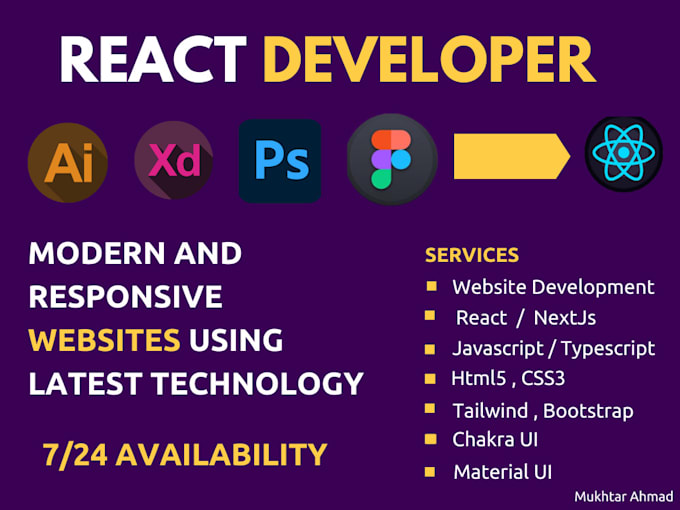 REACT DEVELOPER

Ai Xd Ps

MODERN AND RESPONSIVE WEBSITES USING LATEST TECHNOLOGY

7/24 AVAILABILITY

SERVICES
- Website Development
- React / NextJs
- Javascript / Typescript
- Html5 , CSS3
- Tailwind , Bootstrap
- Chakra UI
- Material UI

Mukhtar Ahmad